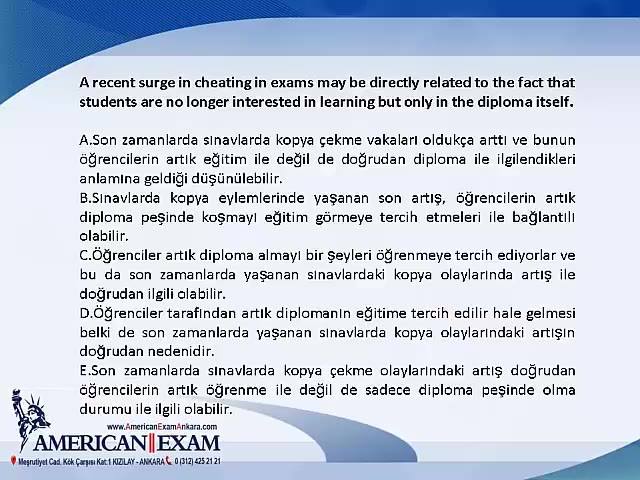 A recent surge in cheating in exams may be directly related to the fact that students are no longer interested in learning but only in the diploma itself.

A.Son zamanlarda sınavlarda kopya çekme vakaları oldukça arttı ve bunun öğrencilerin artık eğitim ile değil de doğrudan diploma ile ilgilendikleri anlamına geldiği düşünülebilir.
B.Sınavlarda kopya eylemlerinde yaşanan son artış, öğrencilerin artık diploma peşinde koşmayı eğitim görmeye tercih etmeleri ile bağlantılı olabilir.
C.Öğrenciler artık diploma almayı bir şeyleri öğrenmeye tercih ediyorlar ve bu da son zamanlarda yaşanan sınavlardaki kopya olaylarında artış ile doğrudan ilgili olabilir.
D.Öğrenciler tarafından artık diplomanın eğitime tercih edilir hale gelmesi belki de son zamanlarda yaşanan sınavlarda kopya olaylarındaki artışın doğrudan nedenidir.
E.Son zamanlarda sınavlarda kopya çekme olaylarındaki artış doğrudan öğrencilerin artık öğrenme ile değil de sadece diploma peşinde olma durumu ile ilgili olabilir.

www.AmericanExamAnkara.com
AMERICAN EXAM
Meşrutiyet Cad. Kök Çarşısı Kat:1 KIZILAY - ANKARA 0 (312) 425 21 21